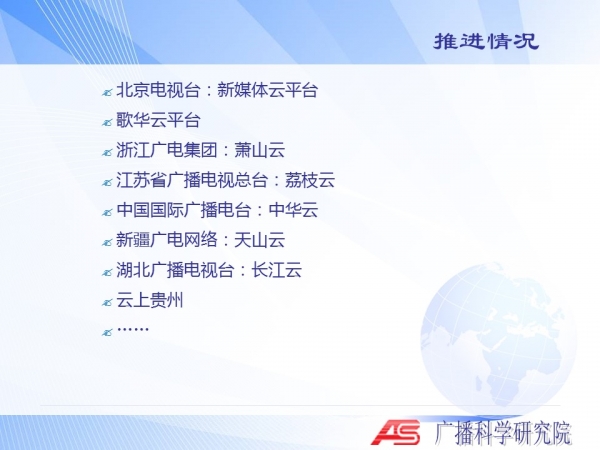 推进情况

北京电视台：新媒体云平台

歌华云平台

浙江广电集团：萧山云

江苏省广播电视总台：荔枝云

中国国际广播电台：中华云

新疆广电网络：天山云

湖北广播电视台：长江云

云上贵州

……

AS 广播科学研究院